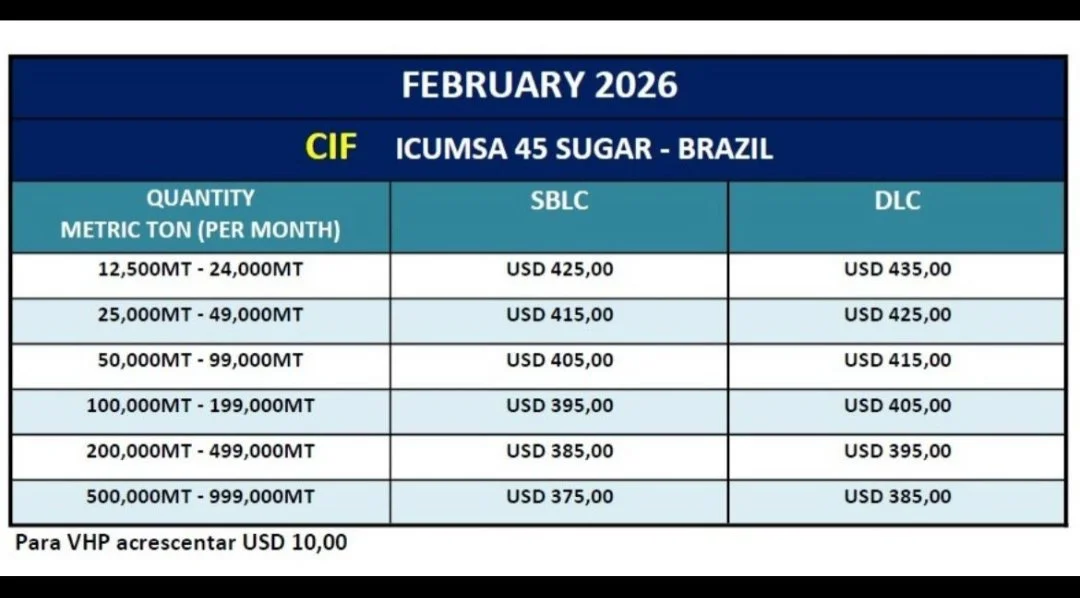 FEBRUARY 2026

CIF ICUMSA 45 SUGAR - BRAZIL

| QUANTITY METRIC TON (PER MONTH) | SBLC | DLC |
|---|---|---|
| 12,500MT - 24,000MT | USD 425,00 | USD 435,00 |
| 25,000MT - 49,000MT | USD 415,00 | USD 425,00 |
| 50,000MT - 99,000MT | USD 405,00 | USD 415,00 |
| 100,000MT - 199,000MT | USD 395,00 | USD 405,00 |
| 200,000MT - 499,000MT | USD 385,00 | USD 395,00 |
| 500,000MT - 999,000MT | USD 375,00 | USD 385,00 |

Para VHP acrescentar USD 10,00